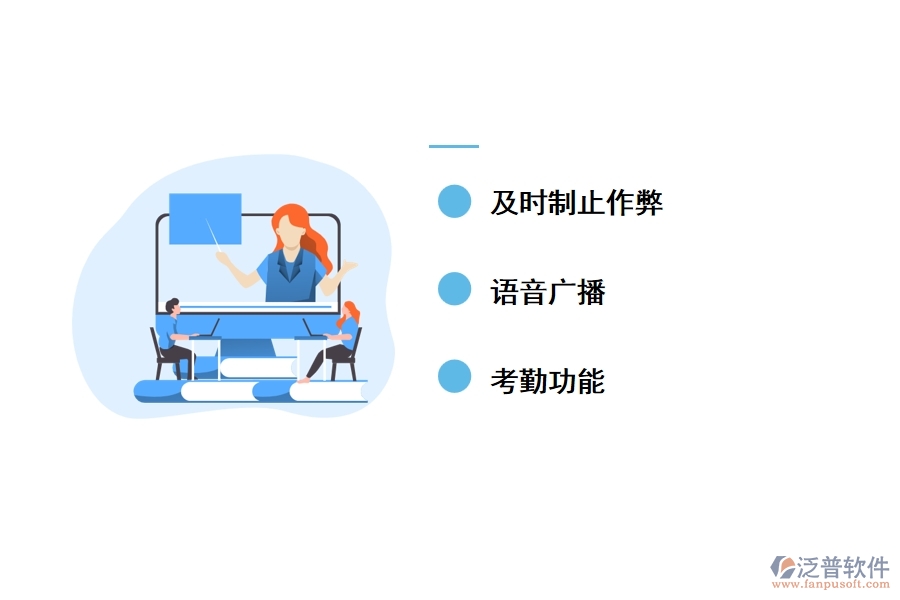 及时制止作弊

语音广播

考勤功能

泛普软件
www.fanpusoft.com